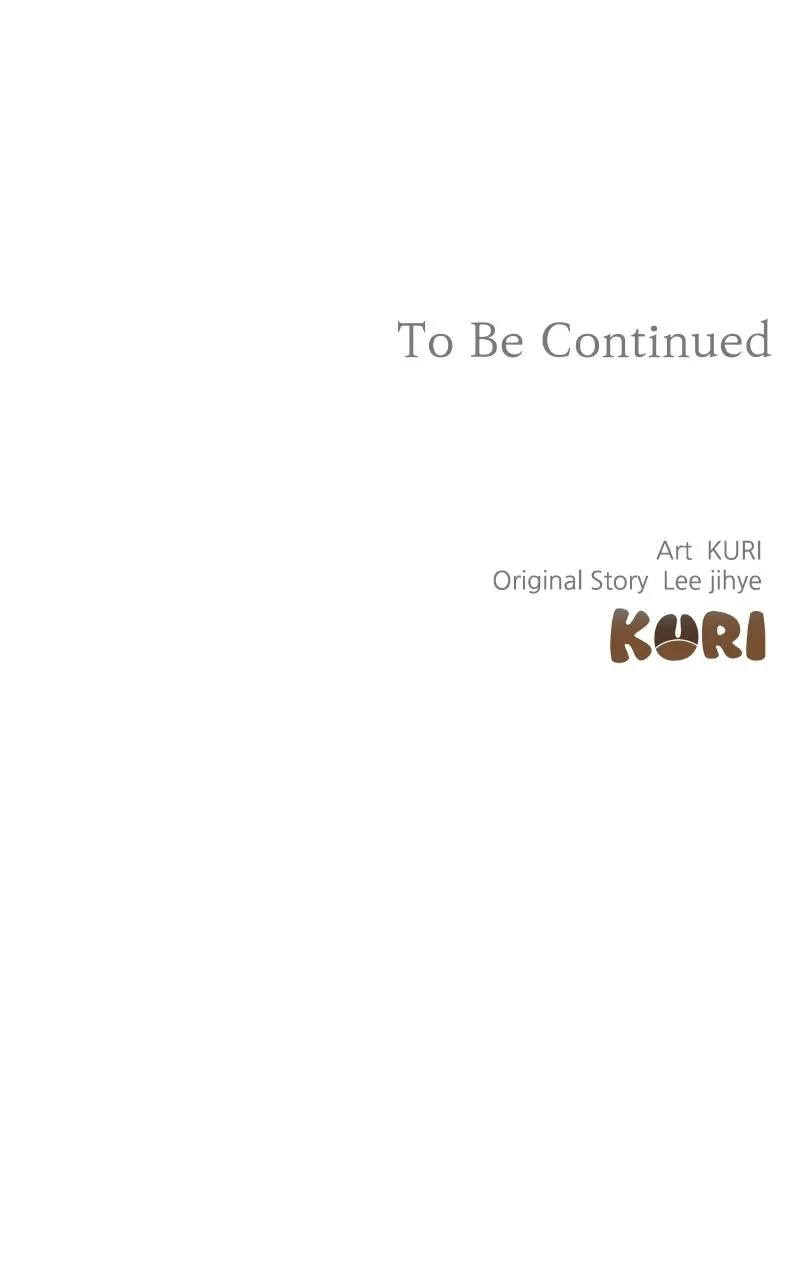 To Be Continued

Art KURI
Original Story Lee jihye

KURI